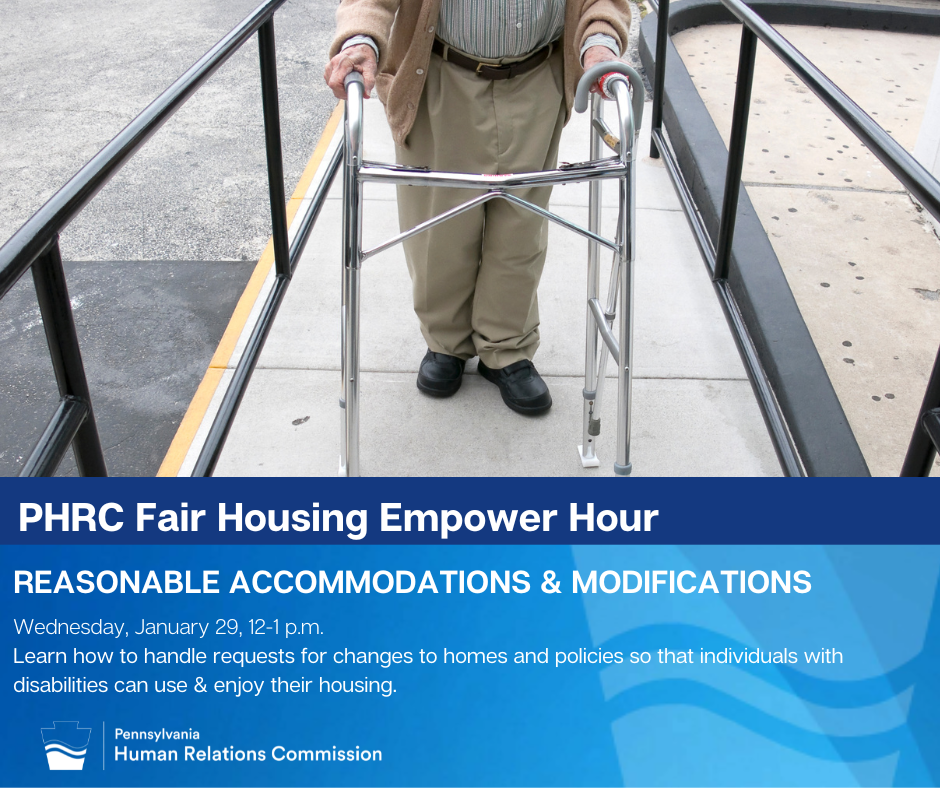 PHRC Fair Housing Empower Hour

REASONABLE ACCOMMODATIONS & MODIFICATIONS

Wednesday, January 29, 12-1 p.m.
Learn how to handle requests for changes to homes and policies so that individuals with disabilities can use & enjoy their housing.

Pennsylvania
Human Relations Commission